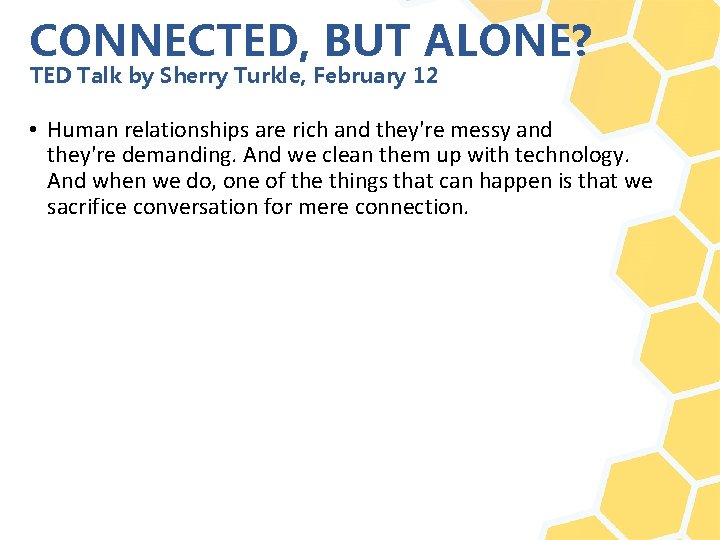 CONNECTED, BUT ALONE?
TED Talk by Sherry Turkle, February 12

• Human relationships are rich and they're messy and they're demanding. And we clean them up with technology. And when we do, one of the things that can happen is that we sacrifice conversation for mere connection.